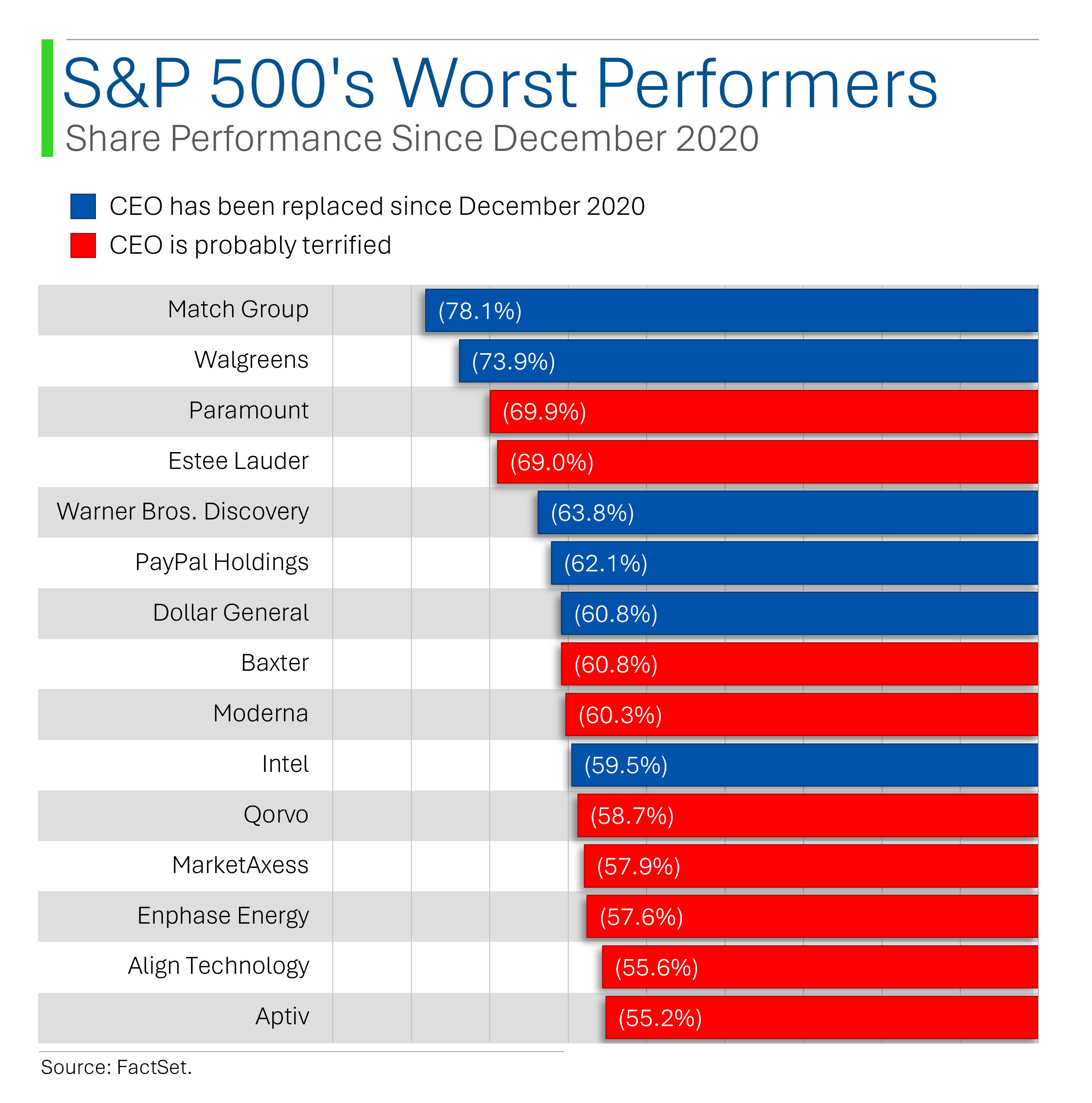 S&P 500's Worst Performers
Share Performance Since December 2020

CEO has been replaced since December 2020
CEO is probably terrified

| | |
|---|---|
| Match Group | (78.1%) |
| Walgreens | (73.9%) |
| Paramount | (69.9%) |
| Estee Lauder | (69.0%) |
| Warner Bros. Discovery | (63.8%) |
| PayPal Holdings | (62.1%) |
| Dollar General | (60.8%) |
| Baxter | (60.8%) |
| Moderna | (60.3%) |
| Intel | (59.5%) |
| Qorvo | (58.7%) |
| MarketAxess | (57.9%) |
| Enphase Energy | (57.6%) |
| Align Technology | (55.6%) |
| Aptiv | (55.2%) |

Source: FactSet.